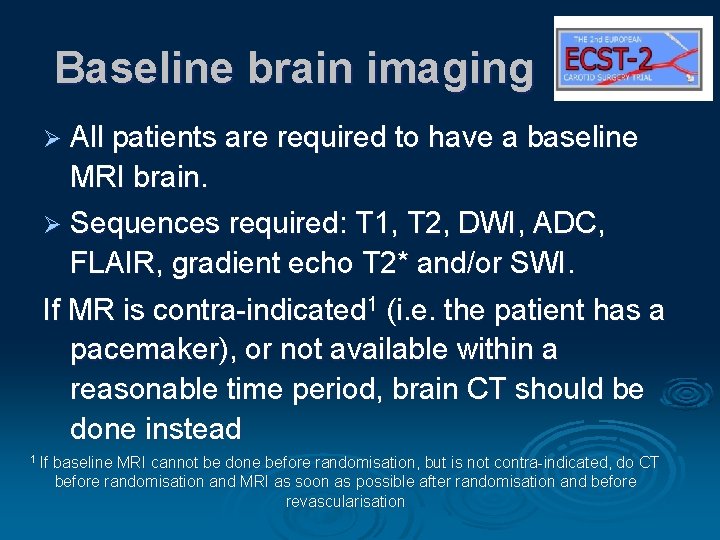 Baseline brain imaging

THE 2nd EUROPEAN
ECST-2
CAROTID SURGERY TRIAL

➢ All patients are required to have a baseline MRI brain.

➢ Sequences required: T1, T2, DWI, ADC, FLAIR, gradient echo T2* and/or SWI.

If MR is contra-indicated$^1$ (i.e. the patient has a pacemaker), or not available within a reasonable time period, brain CT should be done instead

$^1$ If baseline MRI cannot be done before randomisation, but is not contra-indicated, do CT before randomisation and MRI as soon as possible after randomisation and before revascularisation